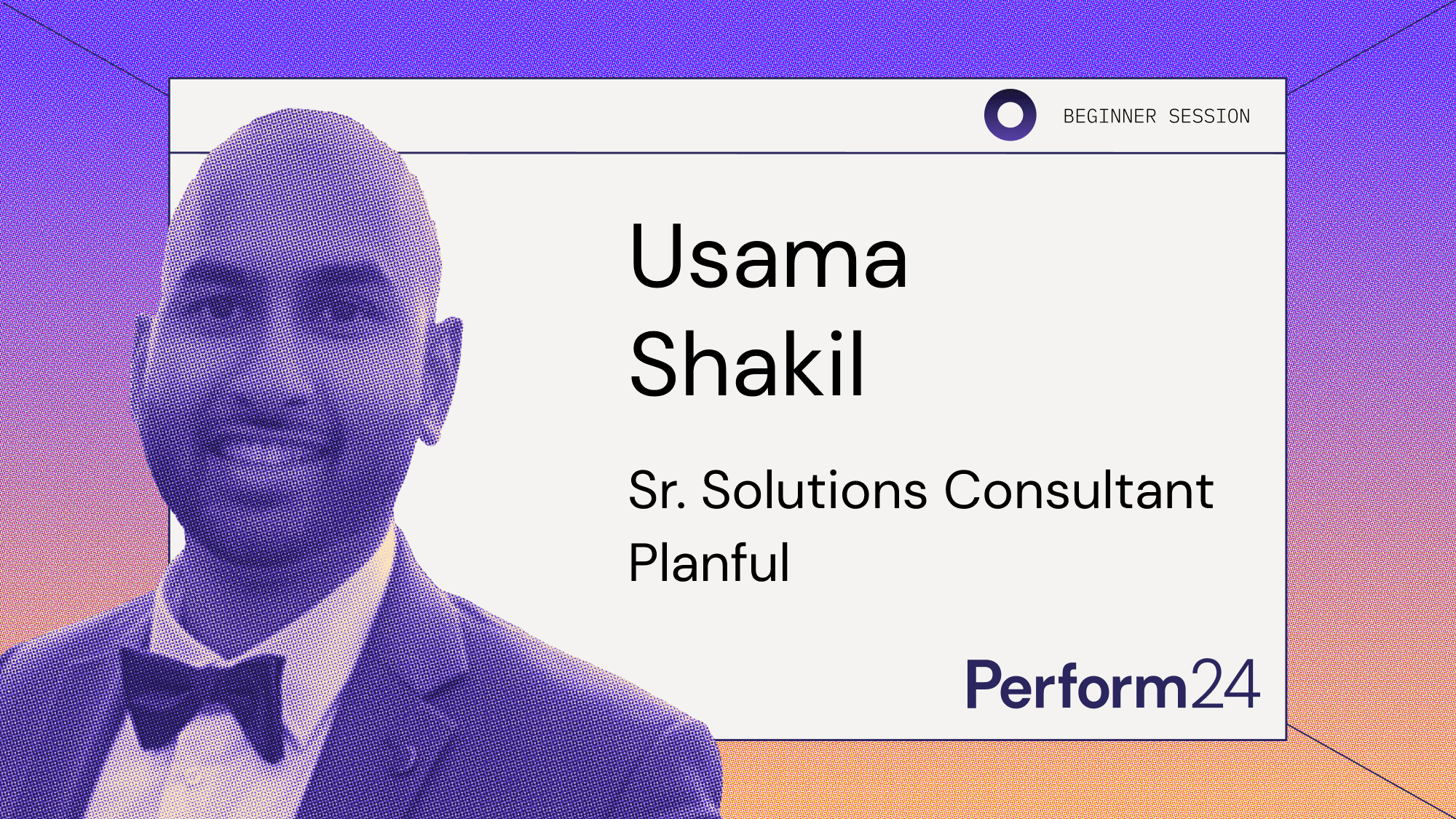 BEGINNER SESSION

Usama Shakil

Sr. Solutions Consultant
Planful

Perform24